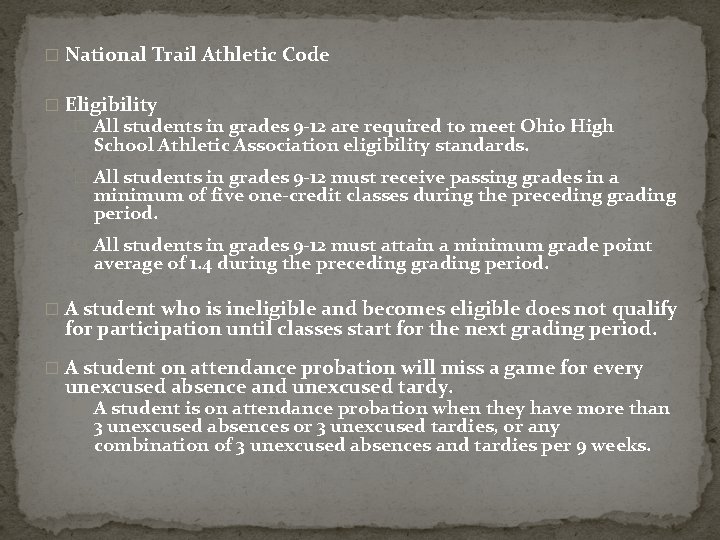 National Trail Athletic Code

Eligibility

All students in grades 9-12 are required to meet Ohio High School Athletic Association eligibility standards.

All students in grades 9-12 must receive passing grades in a minimum of five one-credit classes during the preceding grading period.

All students in grades 9-12 must attain a minimum grade point average of 1.4 during the preceding grading period.

A student who is ineligible and becomes eligible does not qualify for participation until classes start for the next grading period.

A student on attendance probation will miss a game for every unexcused absence and unexcused tardy.

A student is on attendance probation when they have more than 3 unexcused absences or 3 unexcused tardies, or any combination of 3 unexcused absences and tardies per 9 weeks.